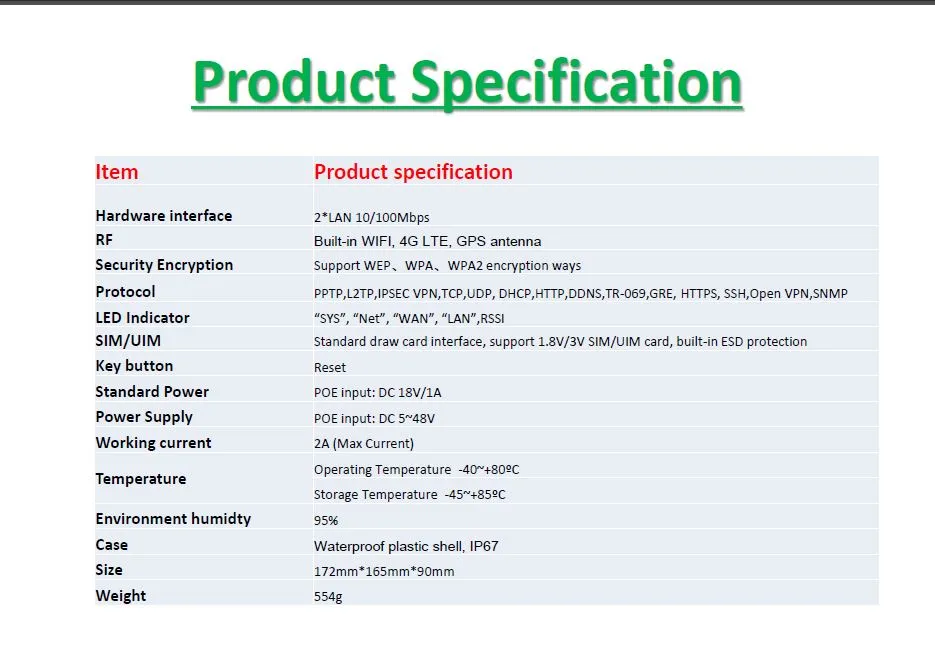 Product Specification

| Item | Product specification |
|---|---|
| Hardware interface | 2*LAN 10/100Mbps |
| RF | Built-in WIFI, 4G LTE, GPS antenna |
| Security Encryption | Support WEP、WPA、WPA2 encryption ways |
| Protocol | PPTP,L2TP,IPSEC VPN,TCP,UDP, DHCP,HTTP,DDNS,TR-069,GRE, HTTPS, SSH,Open VPN,SNMP |
| LED Indicator | “SYS”, “Net”, “WAN”, “LAN”,RSSI |
| SIM/UIM | Standard draw card interface, support 1.8V/3V SIM/UIM card, built-in ESD protection |
| Key button | Reset |
| Standard Power | POE input: DC 18V/1A |
| Power Supply | POE input: DC 5~48V |
| Working current | 2A (Max Current) |
| Temperature | Operating Temperature -40~+80ºC<br>Storage Temperature -45~+85ºC |
| Environment humidty | 95% |
| Case | Waterproof plastic shell, IP67 |
| Size | 172mm*165mm*90mm |
| Weight | 554g |